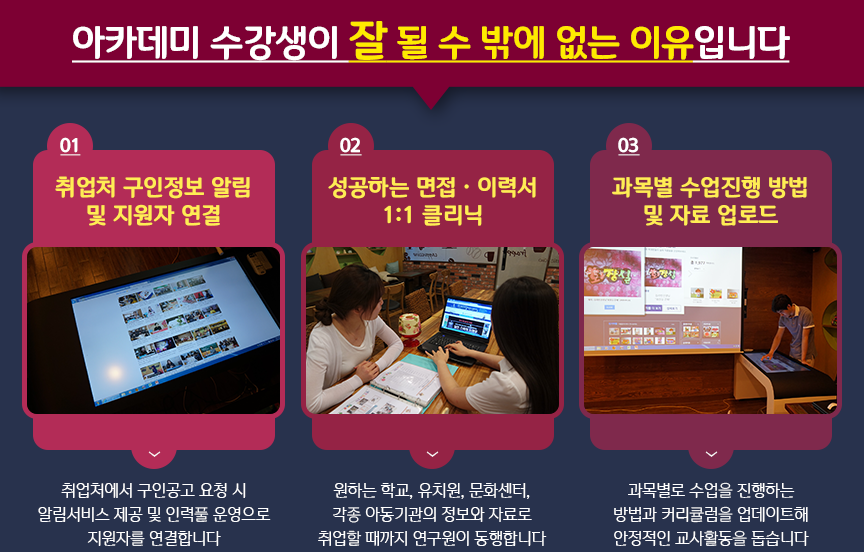 아카데미 수강생이 잘 될 수 밖에 없는 이유입니다

01
취업처 구인정보 알림 및 지원자 연결

취업처에서 구인공고 요청 시 알림서비스 제공 및 인력풀 운영으로 지원자를 연결합니다

02
성공하는 면접 · 이력서 1:1 클리닉

원하는 학교, 유치원, 문화센터, 각종 아동기관의 정보와 자료로 취업할 때까지 연구원이 동행합니다

03
과목별 수업진행 방법 및 자료 업로드

과목별로 수업을 진행하는 방법과 커리큘럼을 업데이트해 안정적인 교사활동을 돕습니다